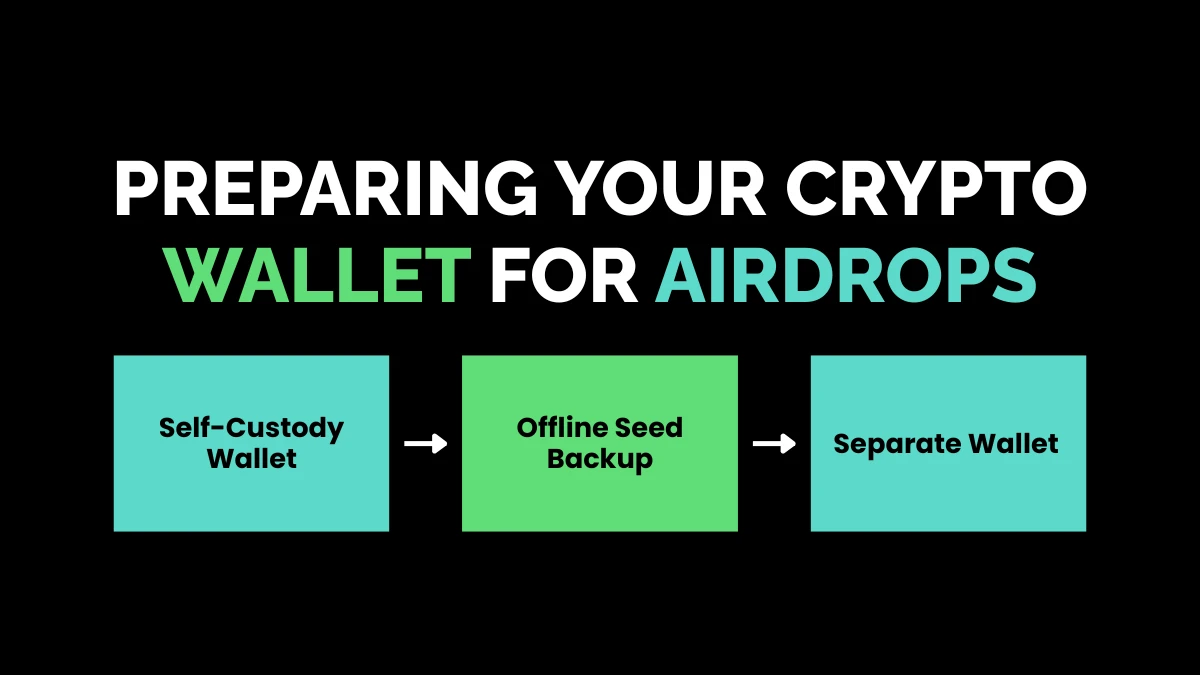 PREPARING YOUR CRYPTO WALLET FOR AIRDROPS

Self-Custody Wallet

Offline Seed Backup

Separate Wallet